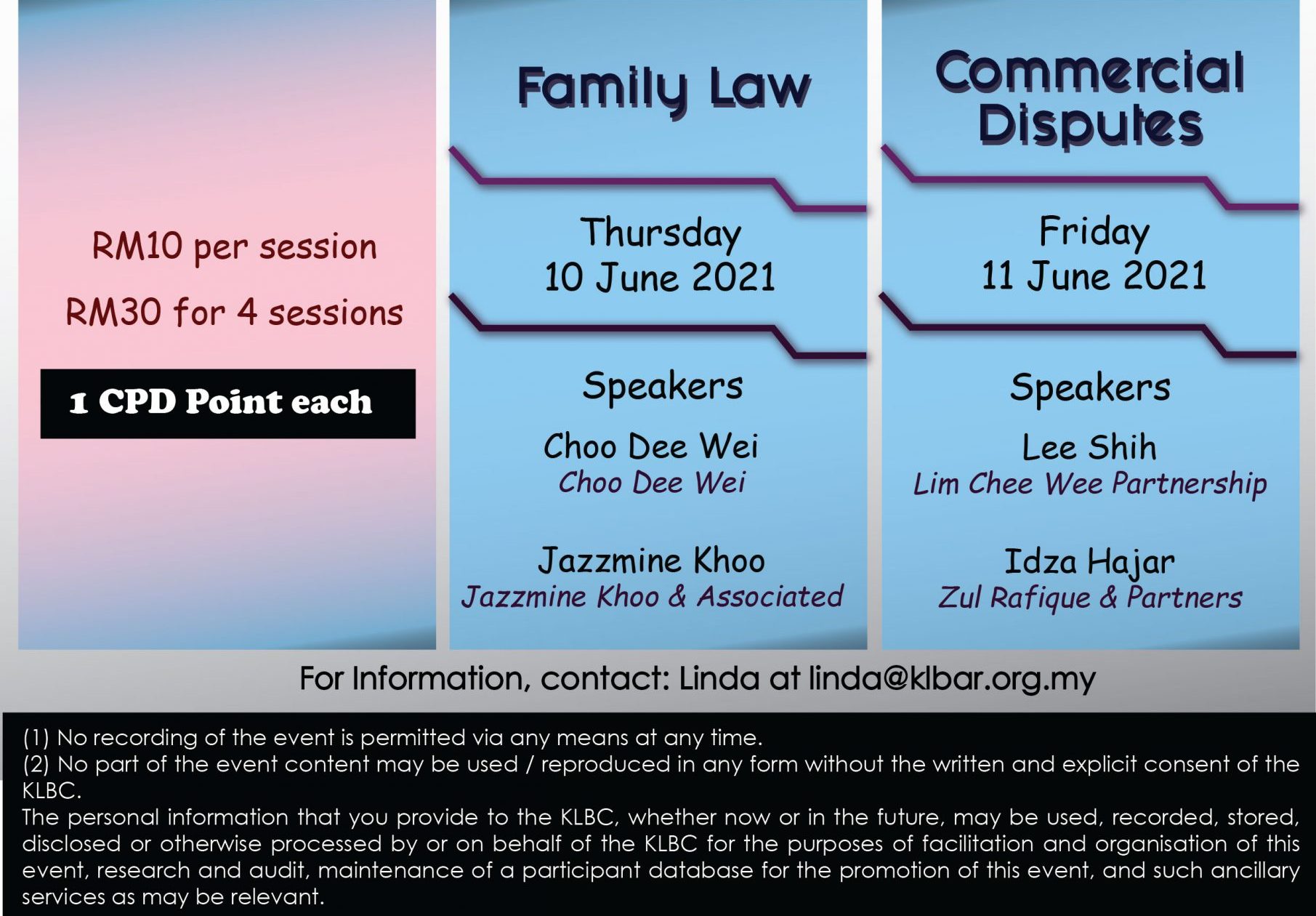 RM10 per session
RM30 for 4 sessions

1 CPD Point each

Family Law

Thursday
10 June 2021

Speakers

Choo Dee Wei
Choo Dee Wei

Jazzmine Khoo
Jazzmine Khoo & Associated

Commercial Disputes

Friday
11 June 2021

Speakers

Lee Shih
Lim Chee Wee Partnership

Idza Hajar
Zul Rafique & Partners

For Information, contact: Linda at linda@klbar.org.my

(1) No recording of the event is permitted via any means at any time.
(2) No part of the event content may be used / reproduced in any form without the written and explicit consent of the KLBC.
The personal information that you provide to the KLBC, whether now or in the future, may be used, recorded, stored, disclosed or otherwise processed by or on behalf of the KLBC for the purposes of facilitation and organisation of this event, research and audit, maintenance of a participant database for the promotion of this event, and such ancillary services as may be relevant.